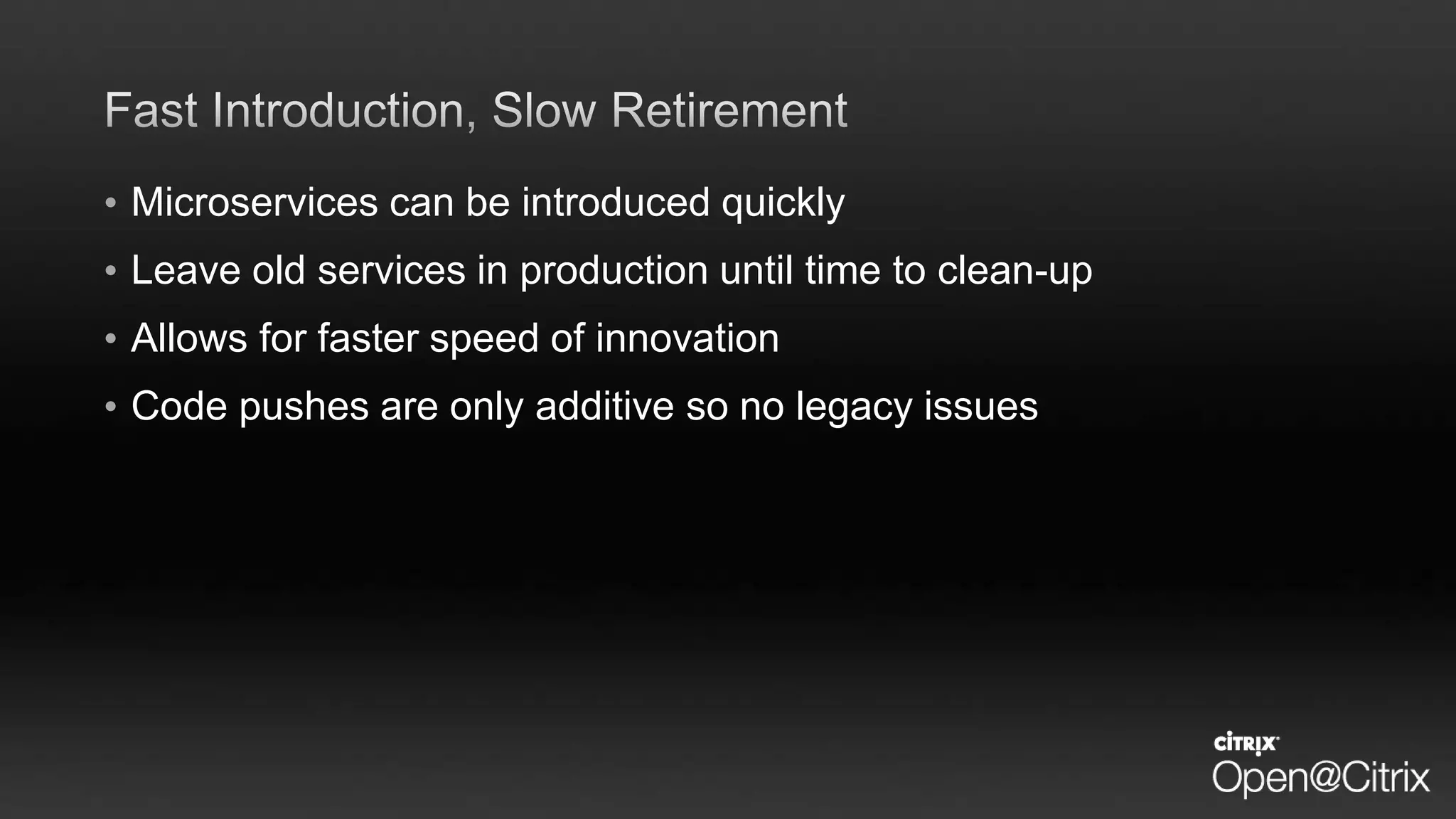 Fast Introduction, Slow Retirement

• Microservices can be introduced quickly
• Leave old services in production until time to clean-up
• Allows for faster speed of innovation
• Code pushes are only additive so no legacy issues

CITRIX
Open@Citrix